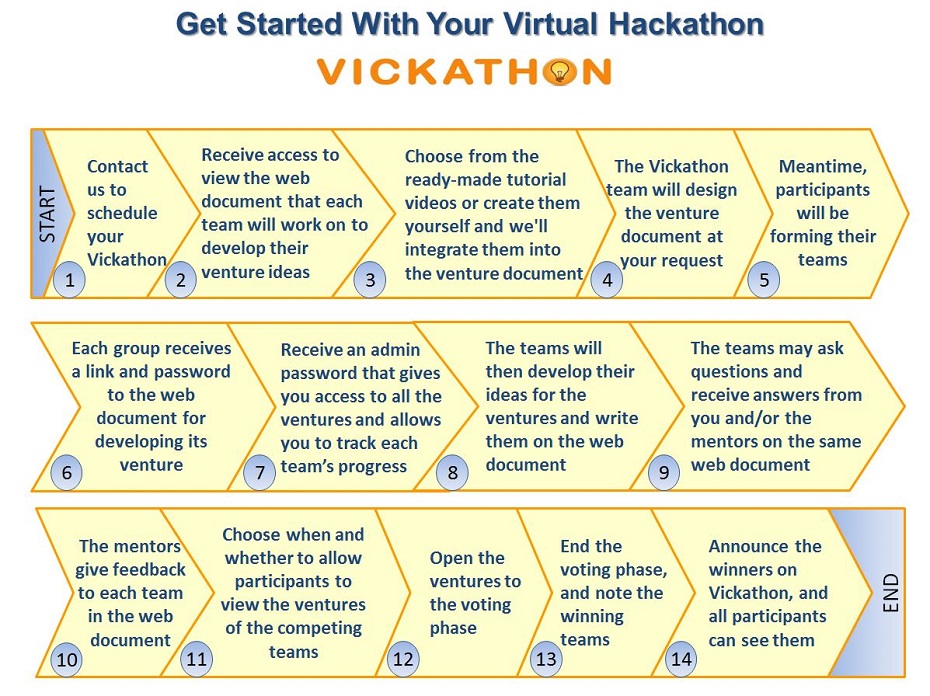 Get Started With Your Virtual Hackathon

VICKATHON

START

Contact us to schedule your Vickathon
1

Receive access to view the web document that each team will work on to develop their venture ideas
2

Choose from the ready-made tutorial videos or create them yourself and we'll integrate them into the venture document
3

The Vickathon team will design the venture document at your request
4

Meantime, participants will be forming their teams
5

Each group receives a link and password to the web document for developing its venture
6

Receive an admin password that gives you access to all the ventures and allows you to track each team's progress
7

The teams will then develop their ideas for the ventures and write them on the web document
8

The teams may ask questions and receive answers from you and/or the mentors on the same web document
9

The mentors give feedback to each team in the web document
10

Choose when and whether to allow participants to view the ventures of the competing teams
11

Open the ventures to the voting phase
12

End the voting phase, and note the winning teams
13

Announce the winners on Vickathon, and all participants can see them
14

END